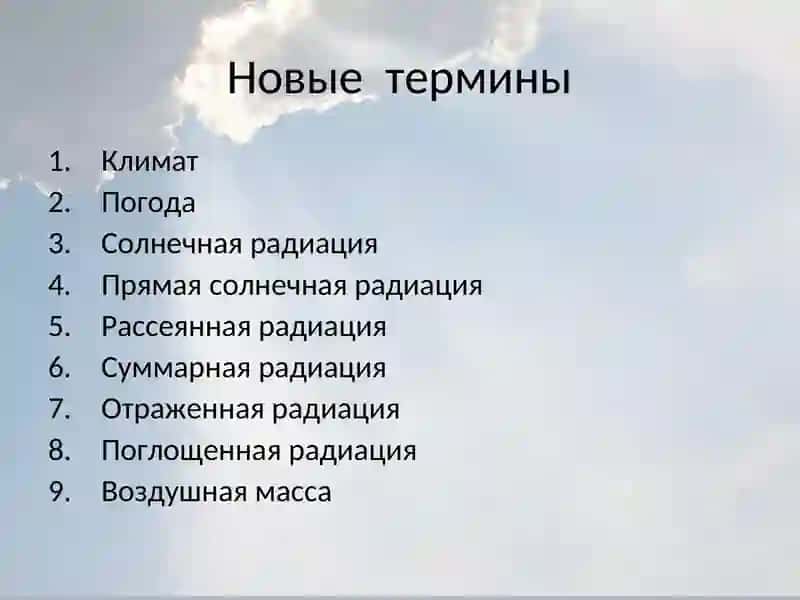 Новые термины

1. Климат
2. Погода
3. Солнечная радиация
4. Прямая солнечная радиация
5. Рассеянная радиация
6. Суммарная радиация
7. Отраженная радиация
8. Поглощенная радиация
9. Воздушная масса